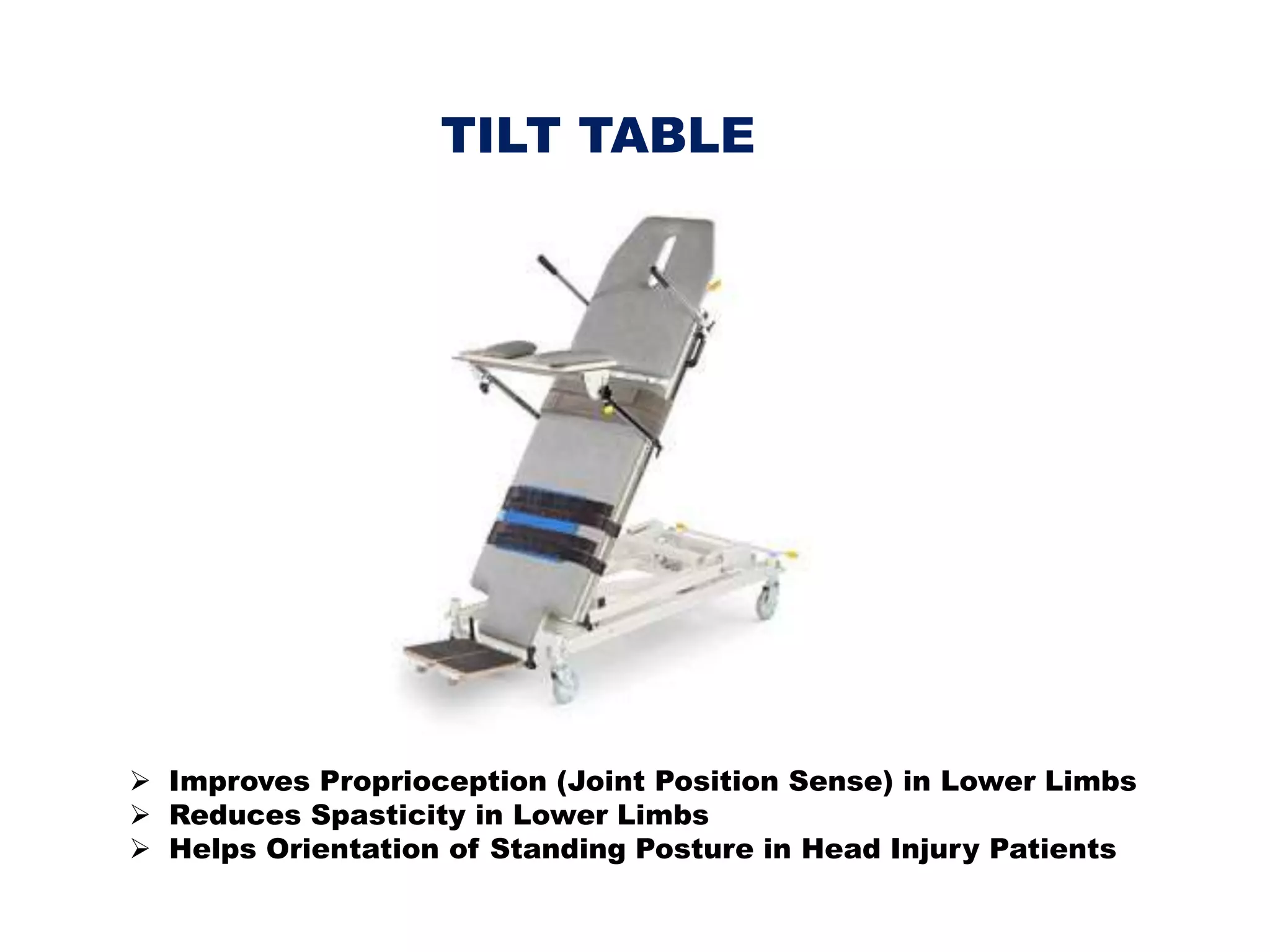 TILT TABLE

➢ Improves Proprioception (Joint Position Sense) in Lower Limbs
➢ Reduces Spasticity in Lower Limbs
➢ Helps Orientation of Standing Posture in Head Injury Patients